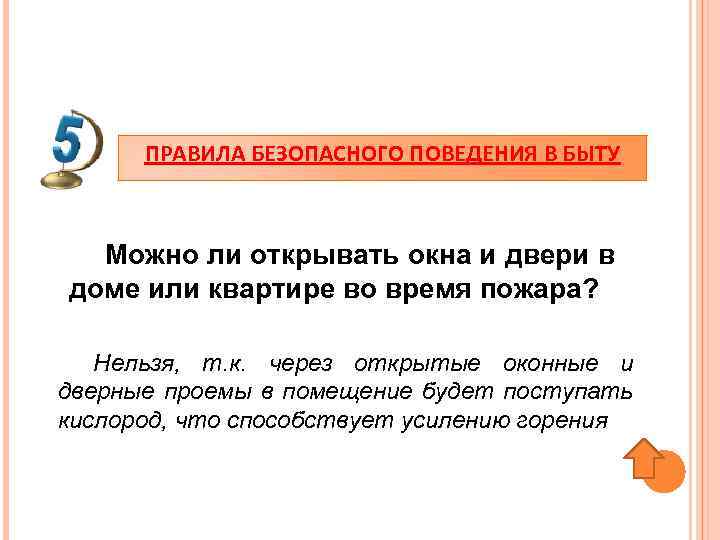 5

ПРАВИЛА БЕЗОПАСНОГО ПОВЕДЕНИЯ В БЫТУ

Можно ли открывать окна и двери в доме или квартире во время пожара?

Нельзя, т.к. через открытые оконные и дверные проемы в помещение будет поступать кислород, что способствует усилению горения